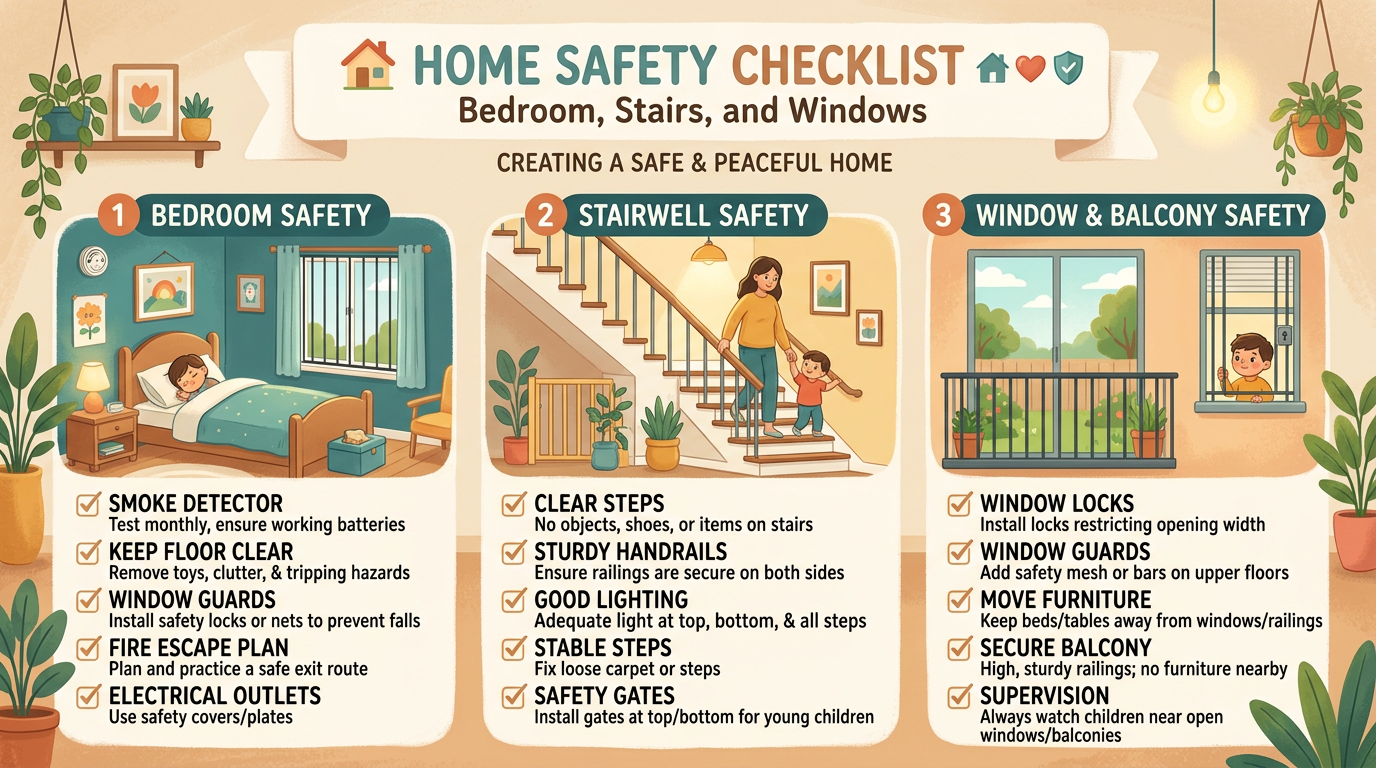 HOME SAFETY CHECKLIST
Bedroom, Stairs, and Windows

CREATING A SAFE & PEACEFUL HOME

1 BEDROOM SAFETY

SMOKE DETECTOR
Test monthly, ensure working batteries

KEEP FLOOR CLEAR
Remove toys, clutter, & tripping hazards

WINDOW GUARDS
Install safety locks or nets to prevent falls

FIRE ESCAPE PLAN
Plan and practice a safe exit route

ELECTRICAL OUTLETS
Use safety covers/plates

2 STAIRWELL SAFETY

CLEAR STEPS
No objects, shoes, or items on stairs

STURDY HANDRAILS
Ensure railings are secure on both sides

GOOD LIGHTING
Adequate light at top, bottom, & all steps

STABLE STEPS
Fix loose carpet or steps

SAFETY GATES
Install gates at top/bottom for young children

3 WINDOW & BALCONY SAFETY

WINDOW LOCKS
Install locks restricting opening width

WINDOW GUARDS
Add safety mesh or bars on upper floors

MOVE FURNITURE
Keep beds/tables away from windows/railings

SECURE BALCONY
High, sturdy railings; no furniture nearby

SUPERVISION
Always watch children near open windows/balconies